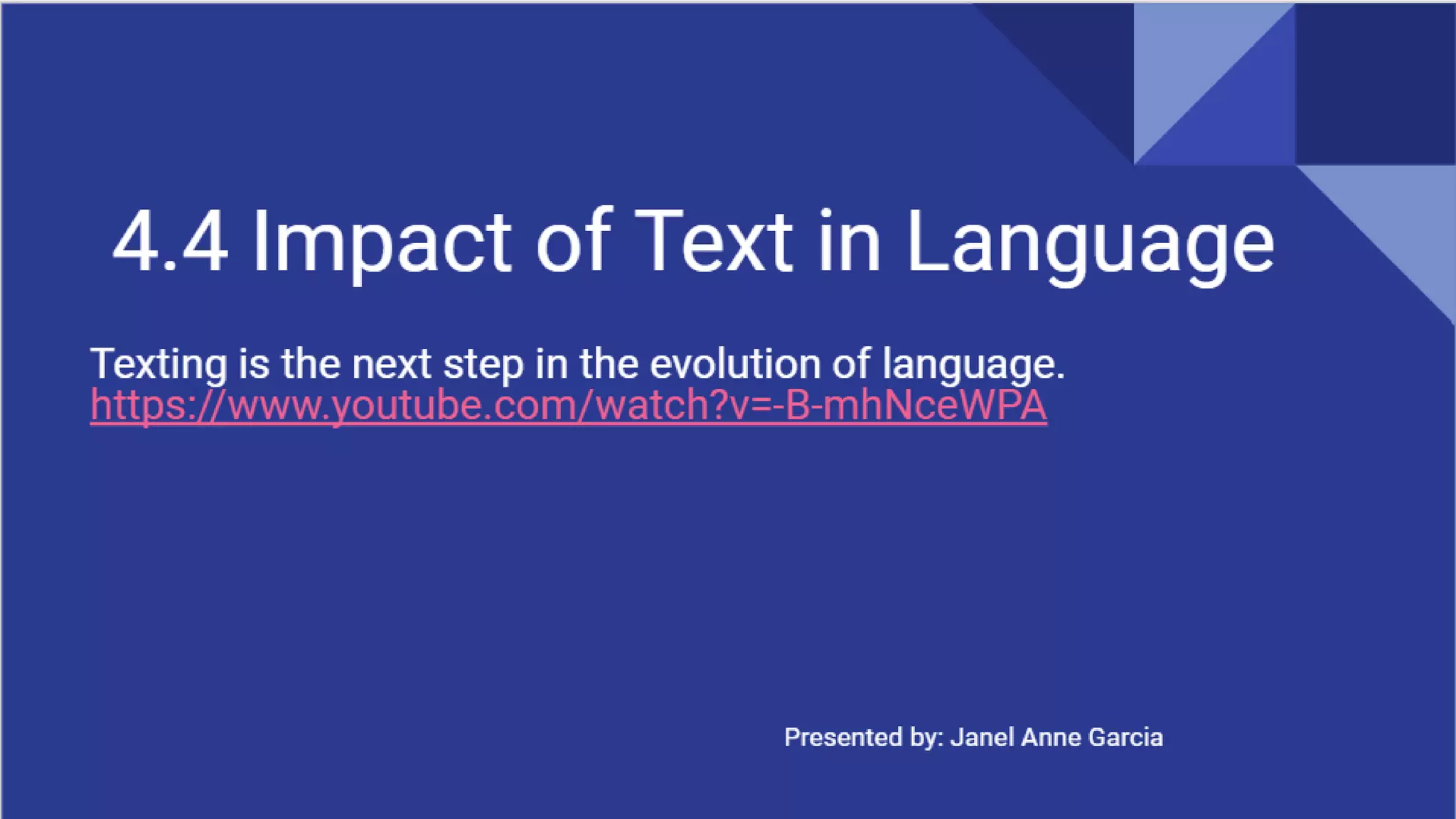 4.4 Impact of Text in Language

Texting is the next step in the evolution of language.
https://www.youtube.com/watch?v=-B-mhNceWPA

Presented by: Janel Anne Garcia